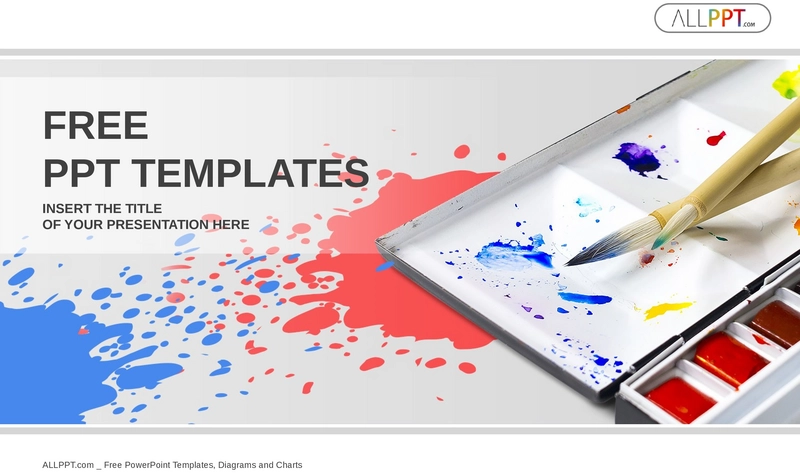 ALLPPT.com

FREE
PPT TEMPLATES

INSERT THE TITLE
OF YOUR PRESENTATION HERE

ALLPPT.com _ Free PowerPoint Templates, Diagrams and Charts